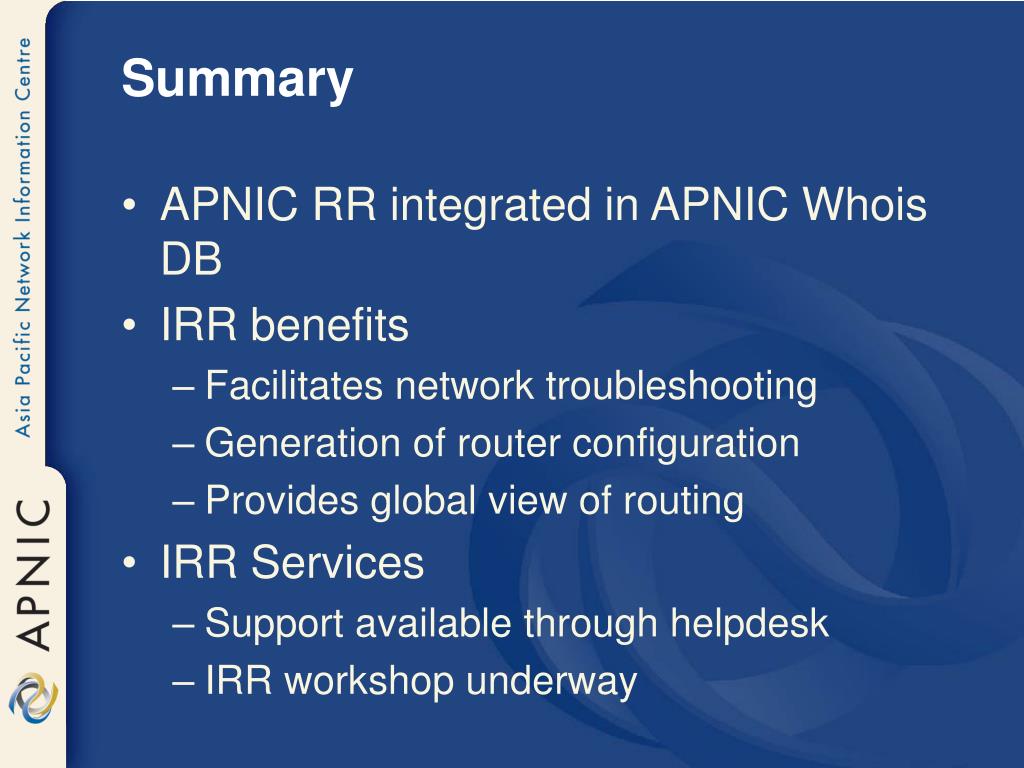 Asia Pacific Network Information Centre

APNIC

Summary

• APNIC RR integrated in APNIC Whois DB
• IRR benefits
– Facilitates network troubleshooting
– Generation of router configuration
– Provides global view of routing
• IRR Services
– Support available through helpdesk
– IRR workshop underway